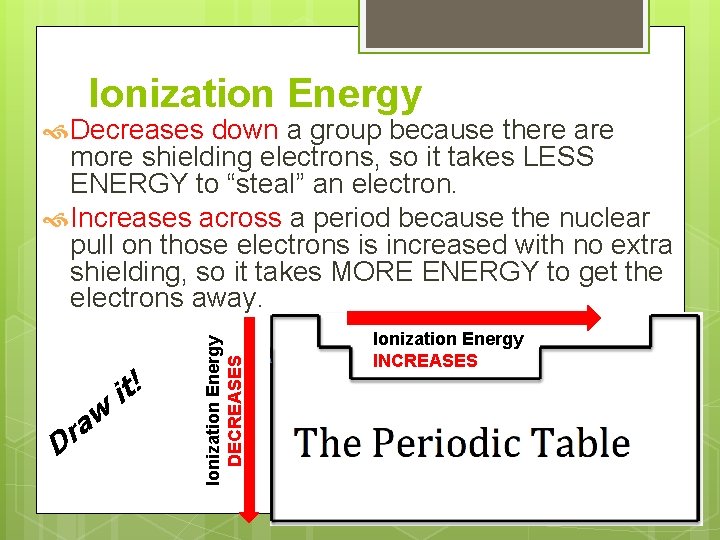 Ionization Energy

Decreases down a group because there are more shielding electrons, so it takes LESS ENERGY to “steal” an electron.

Increases across a period because the nuclear pull on those electrons is increased with no extra shielding, so it takes MORE ENERGY to get the electrons away.

Draw it!

Ionization Energy DECREASES

Ionization Energy INCREASES

The Periodic Table